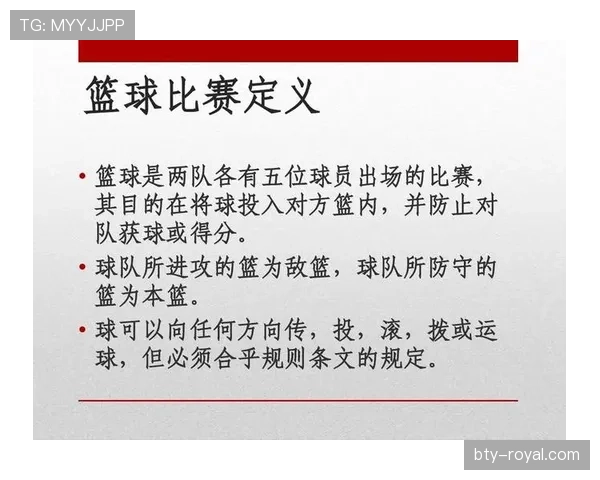 TG: MYYJJPP

篮球比赛定义

• 篮球是两队各有五位球员出场的比赛，其目的在将球投入对方篮内，并防止对队获球或得分。

• 球队所进攻的篮为敌篮，球队所防守的篮为本篮。

• 球可以向任何方向传，投，滚，拨或运球，但必须合乎规则条文的规定。

bty-royal.com